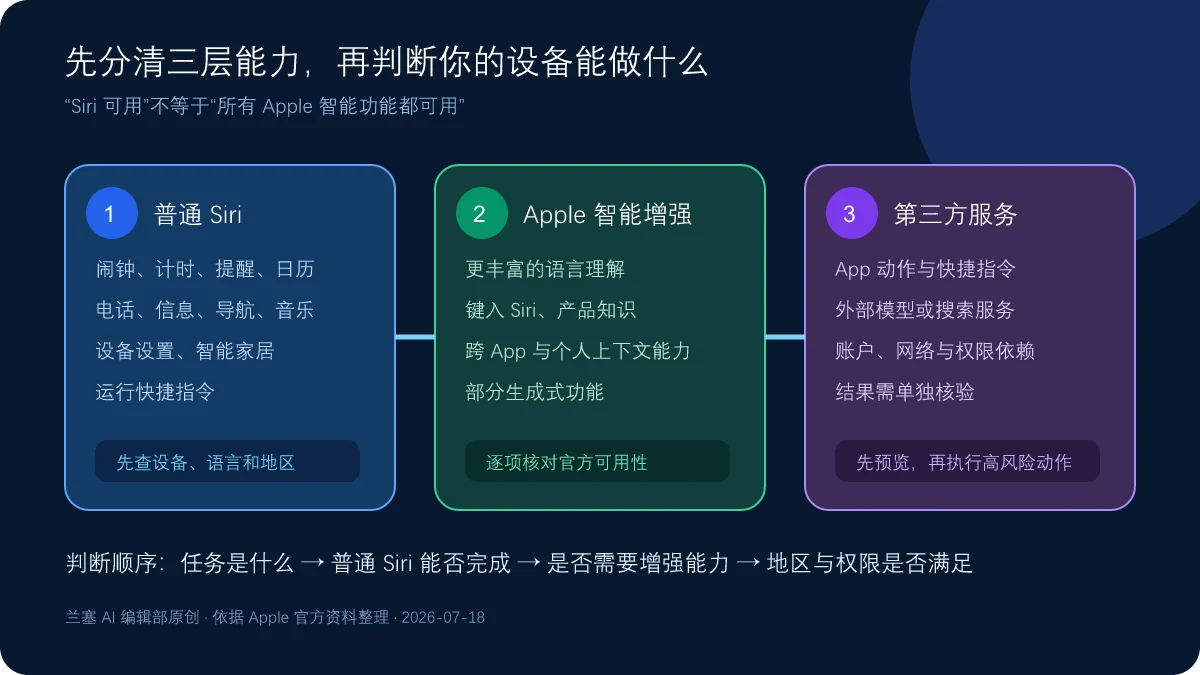 先分清三层能力，再判断你的设备能做什么

“Siri 可用”不等于“所有 Apple 智能功能都可用”

1 普通 Siri

闹钟、计时、提醒、日历

电话、信息、导航、音乐

设备设置、智能家居

运行快捷指令

先查设备、语言和地区

2 Apple 智能增强

更丰富的语言理解

键入 Siri、产品知识

跨 App 与个人上下文能力

部分生成式功能

逐项核对官方可用性

3 第三方服务

App 动作与快捷指令

外部模型或搜索服务

账户、网络与权限依赖

结果需单独核验

先预览，再执行高风险动作

判断顺序：任务是什么 → 普通 Siri 能否完成 → 是否需要增强能力 → 地区与权限是否满足

兰塞 AI 编辑部原创 · 依据 Apple 官方资料整理 · 2026-07-18